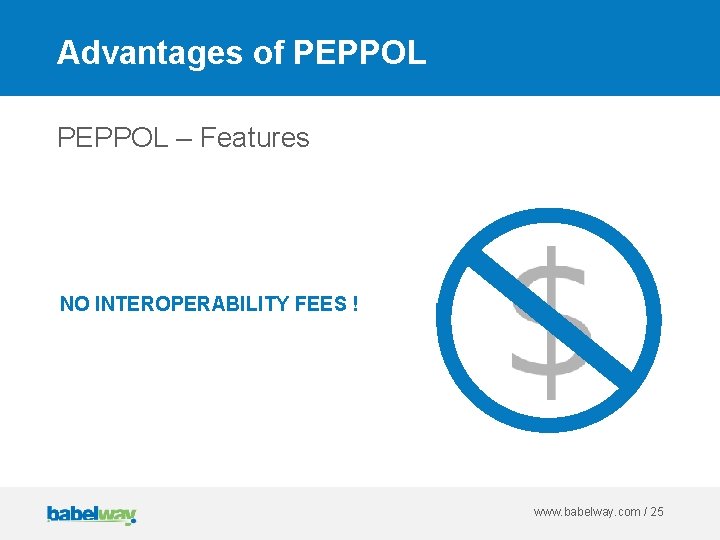 Advantages of PEPPOL

PEPPOL – Features

NO INTEROPERABILITY FEES !

$

babelway

www.babelway.com / 25